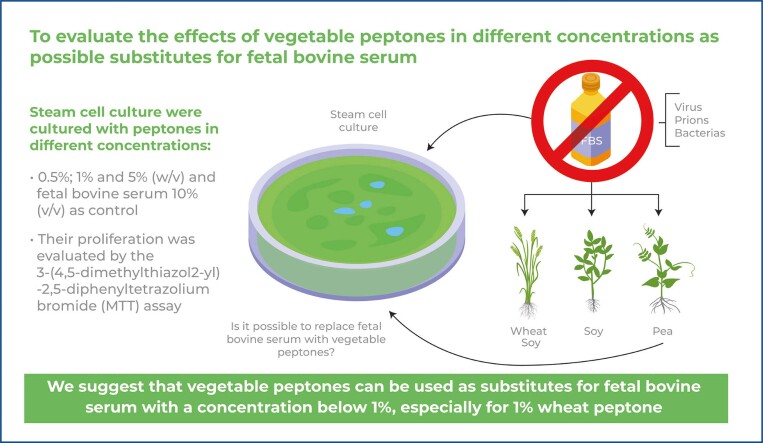 To evaluate the effects of vegetable peptones in different concentrations as possible substitutes for fetal bovine serum

Steam cell culture were cultured with peptones in different concentrations:

• 0.5%; 1% and 5% (w/v) and fetal bovine serum 10% (v/v) as control

• Their proliferation was evaluated by the 3-(4,5-dimethylthiazol2-yl) -2,5-diphenyltetrazolium bromide (MTT) assay

Steam cell culture

FBS

Virus
Prions
Bacterias

Wheat Soy

Soy

Pea

Is it possible to replace fetal bovine serum with vegetable peptones?

We suggest that vegetable peptones can be used as substitutes for fetal bovine serum with a concentration below 1%, especially for 1% wheat peptone